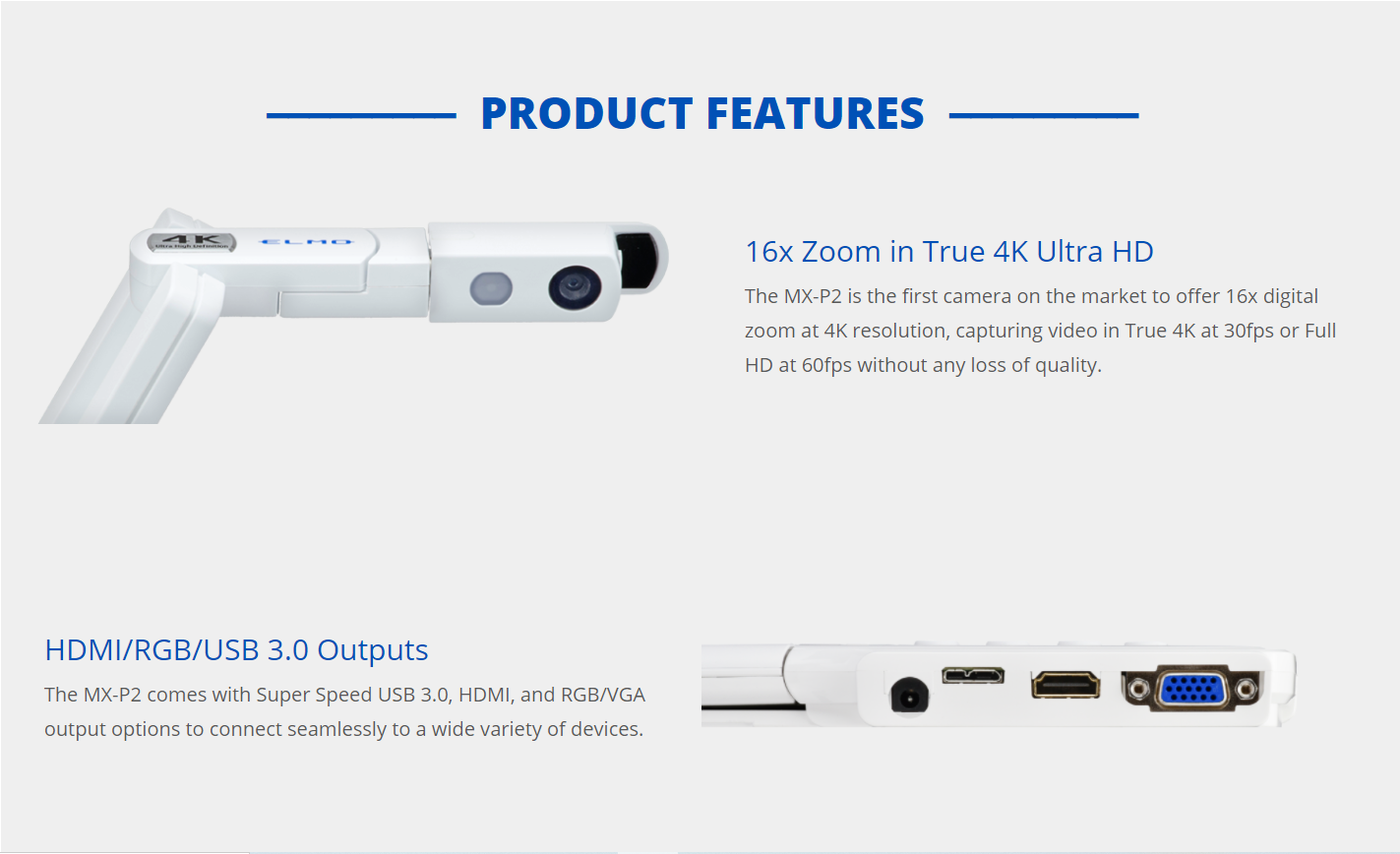 PRODUCT FEATURES

4K
Ultra High Definition
ELMO

16x Zoom in True 4K Ultra HD

The MX-P2 is the first camera on the market to offer 16x digital zoom at 4K resolution, capturing video in True 4K at 30fps or Full HD at 60fps without any loss of quality.

HDMI/RGB/USB 3.0 Outputs

The MX-P2 comes with Super Speed USB 3.0, HDMI, and RGB/VGA output options to connect seamlessly to a wide variety of devices.